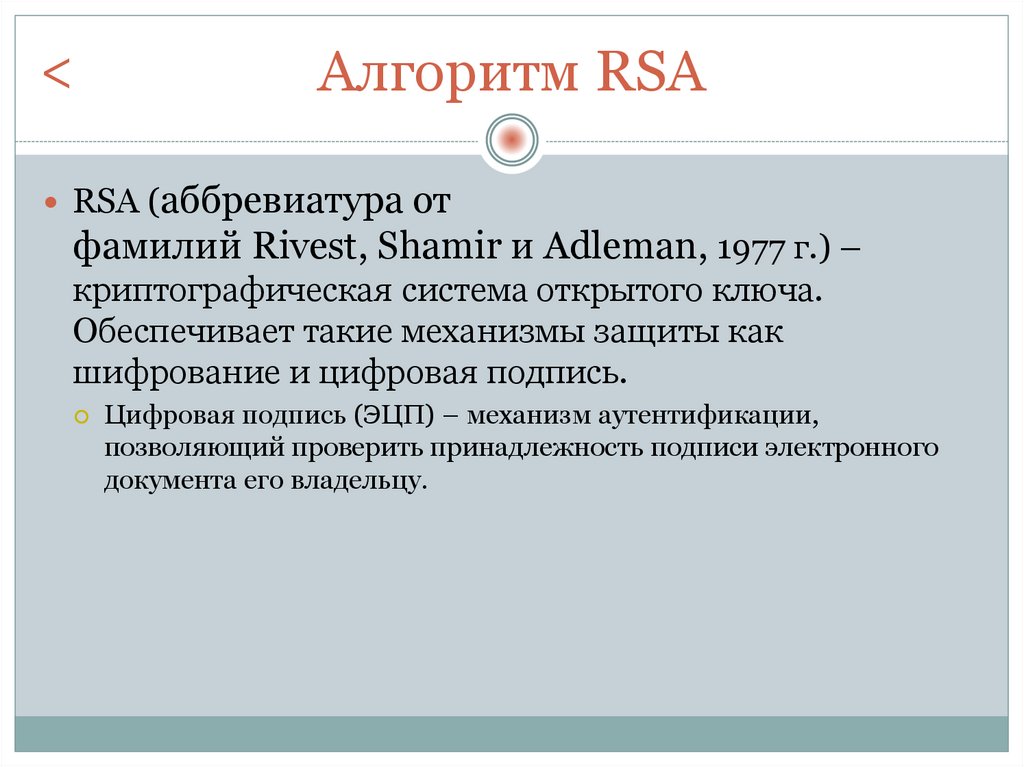 < Алгоритм RSA

RSA (аббревиатура от фамилий Rivest, Shamir и Adleman, 1977 г.) – криптографическая система открытого ключа. Обеспечивает такие механизмы защиты как шифрование и цифровая подпись.

Цифровая подпись (ЭЦП) – механизм аутентификации, позволяющий проверить принадлежность подписи электронного документа его владельцу.